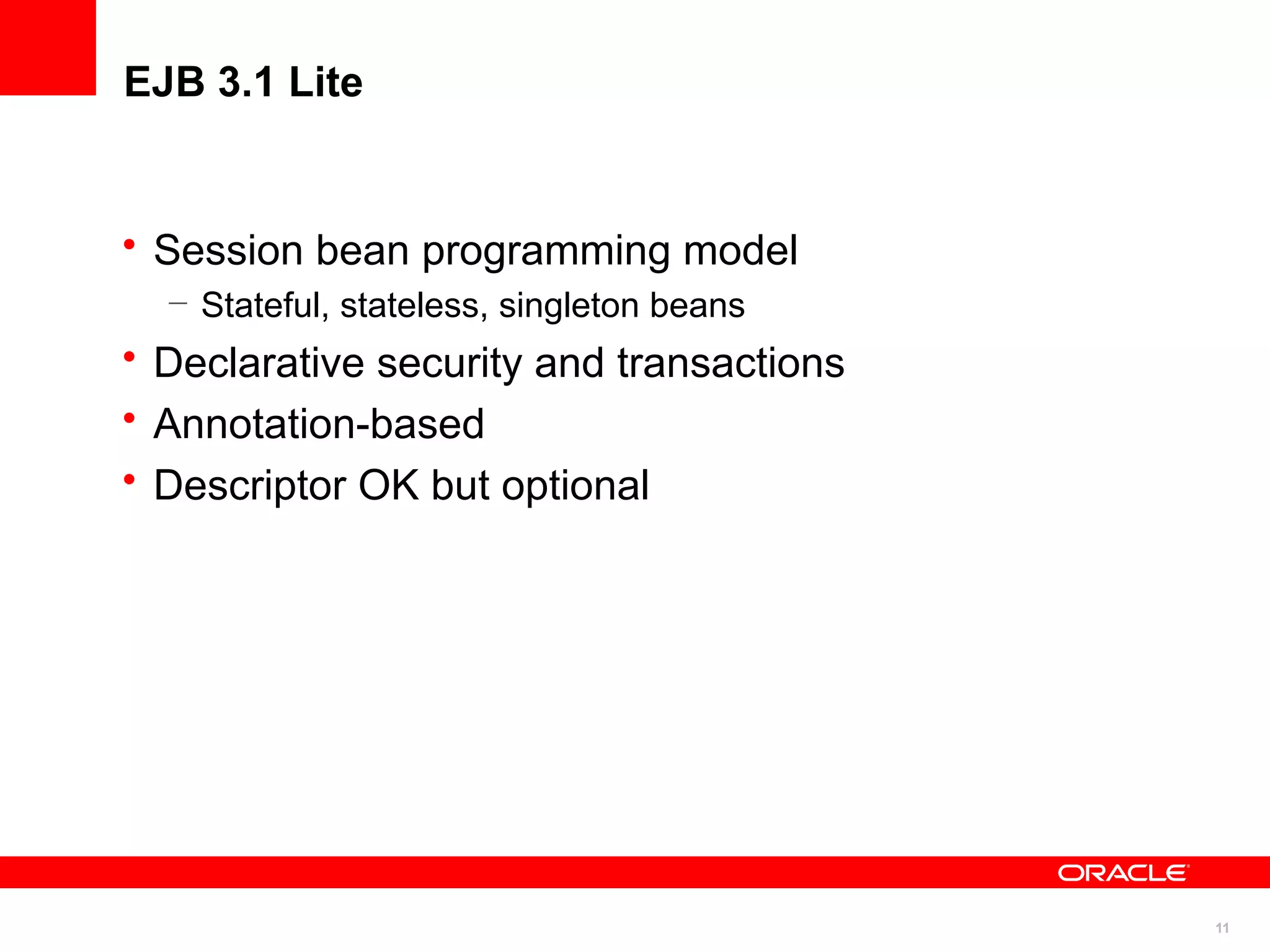 EJB 3.1 Lite

• Session bean programming model
– Stateful, stateless, singleton beans
• Declarative security and transactions
• Annotation-based
• Descriptor OK but optional

ORACLE

11